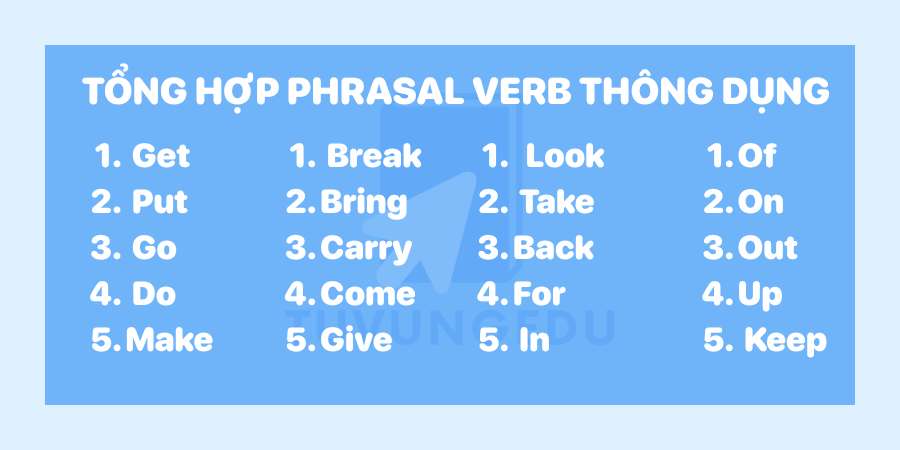 TỔNG HỢP PHRASAL VERB THÔNG DỤNG

1. Get
2. Put
3. Go
4. Do
5. Make

1. Break
2. Bring
3. Carry
4. Come
5. Give

1. Look
2. Take
3. Back
4. For
5. In

1. Of
2. On
3. Out
4. Up
5. Keep

TUVUNGEDU